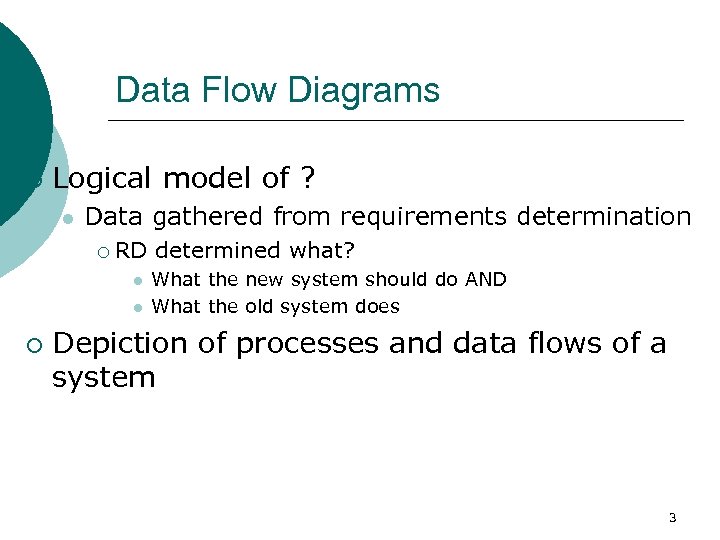 Data Flow Diagrams

Logical model of ?

Data gathered from requirements determination

RD determined what?

What the new system should do AND

What the old system does

Depiction of processes and data flows of a system

3